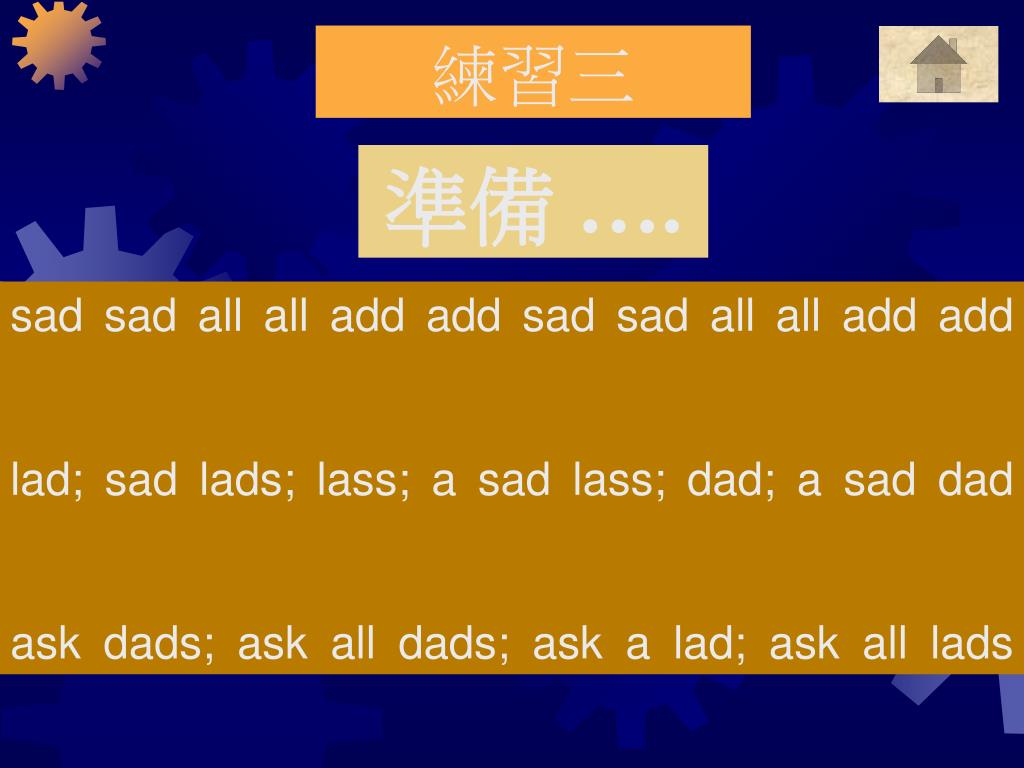 練習三

準備 ....

sad sad all all add add sad sad all all add add

lad; sad lads; lass; a sad lass; dad; a sad dad

ask dads; ask all dads; ask a lad; ask all lads